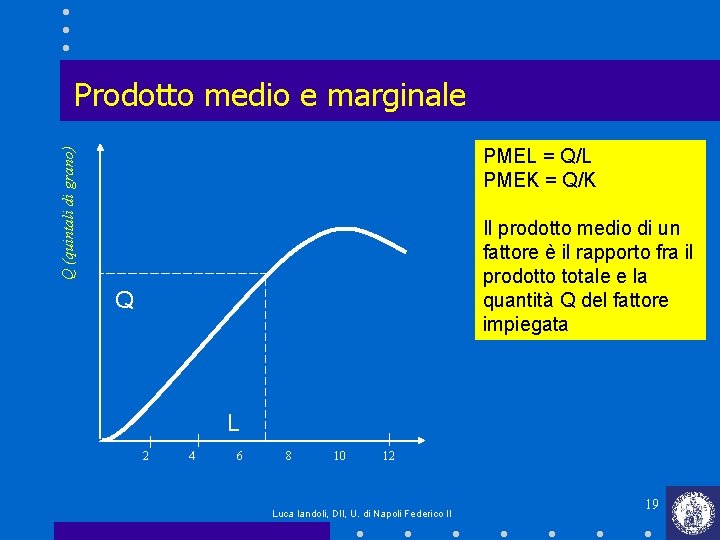 Prodotto medio e marginale

Q (quintali di grano)

Q

L

2
4
6
8
10
12

PMEL = Q/L
PMEK = Q/K

Il prodotto medio di un fattore è il rapporto fra il prodotto totale e la quantità Q del fattore impiegata

Luca Iandoli, DII, U. di Napoli Federico II

19